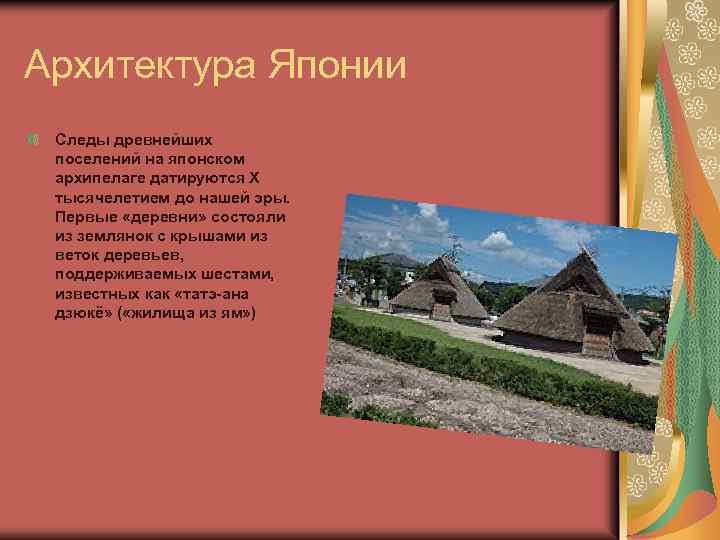 Архитектура Японии

Следы древнейших поселений на японском архипелаге датируются X тысячелетием до нашей эры. Первые «деревни» состояли из землянок с крышами из веток деревьев, поддерживаемых шестами, известных как «татэ-ана дзюкё» («жилища из ям»)